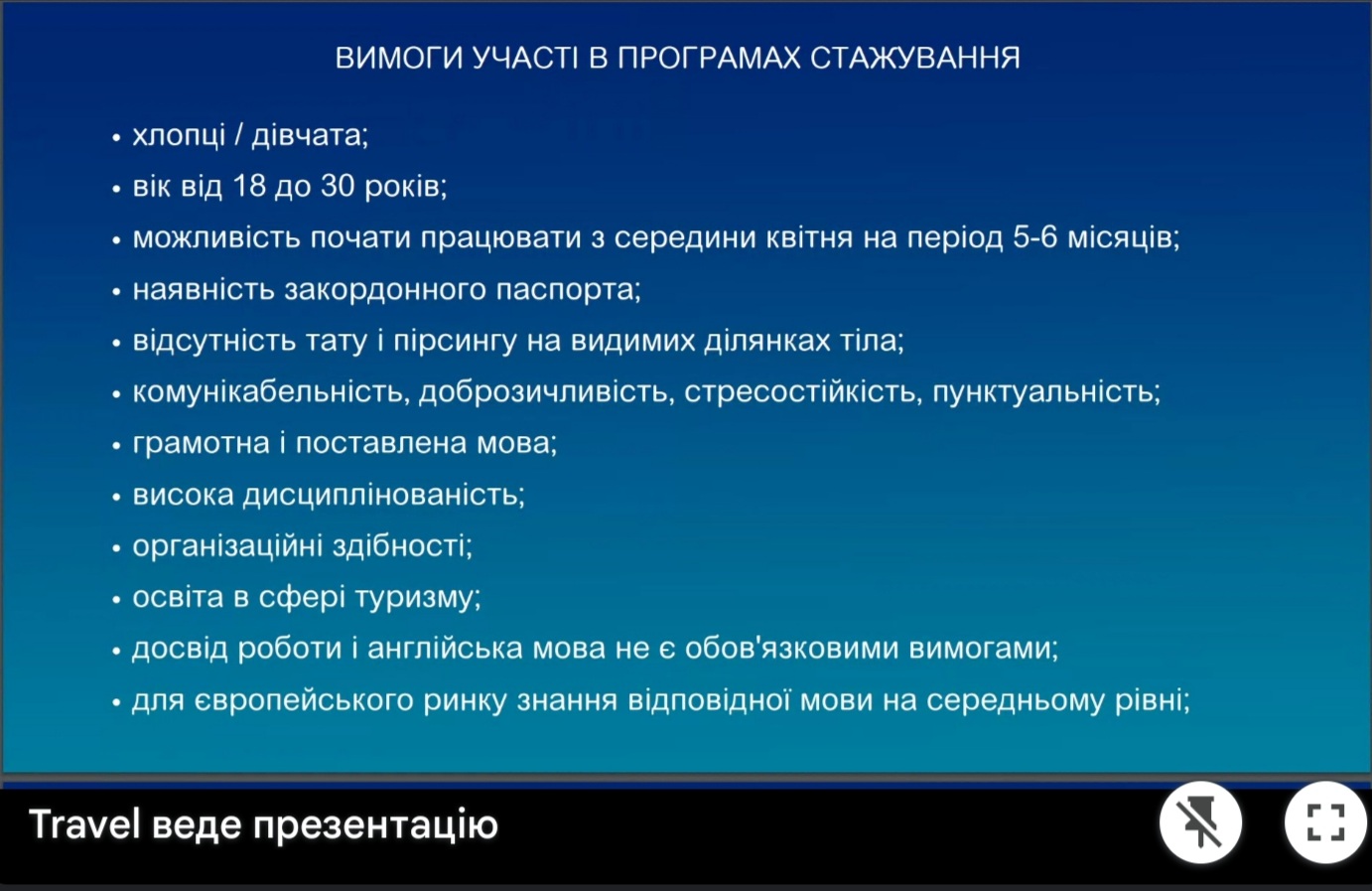 ВИМОГИ УЧАСТІ В ПРОГРАМАХ СТАЖУВАННЯ

• хлопці / дівчата;
• вік від 18 до 30 років;
• можливість почати працювати з середини квітня на період 5-6 місяців;
• наявність закордонного паспорта;
• відсутність тату і пірсингу на видимих ділянках тіла;
• комунікабельність, доброзичливість, стресостійкість, пунктуальність;
• грамотна і поставлена мова;
• висока дисциплінованість;
• організаційні здібності;
• освіта в сфері туризму;
• досвід роботи і англійська мова не є обов'язковими вимогами;
• для європейського ринку знання відповідної мови на середньому рівні;

Travel веде презентацію